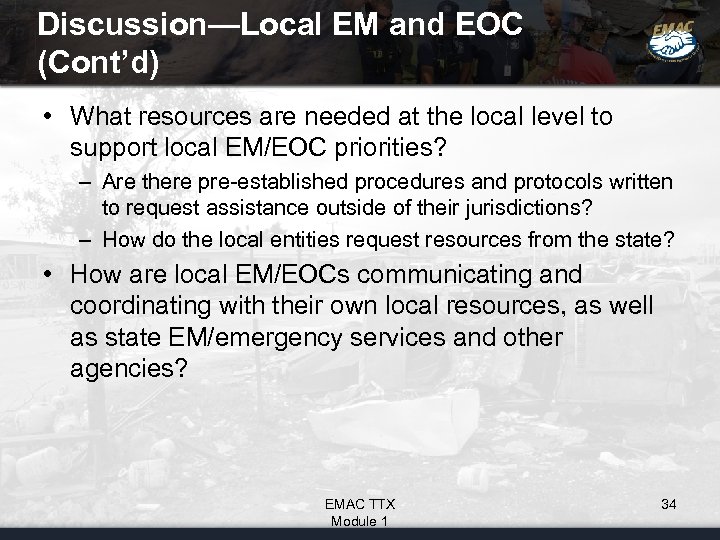 Discussion—Local EM and EOC (Cont'd)

EMAC

• What resources are needed at the local level to support local EM/EOC priorities?
– Are there pre-established procedures and protocols written to request assistance outside of their jurisdictions?
– How do the local entities request resources from the state?
• How are local EM/EOCs communicating and coordinating with their own local resources, as well as state EM/emergency services and other agencies?

EMAC TTX
Module 1

34